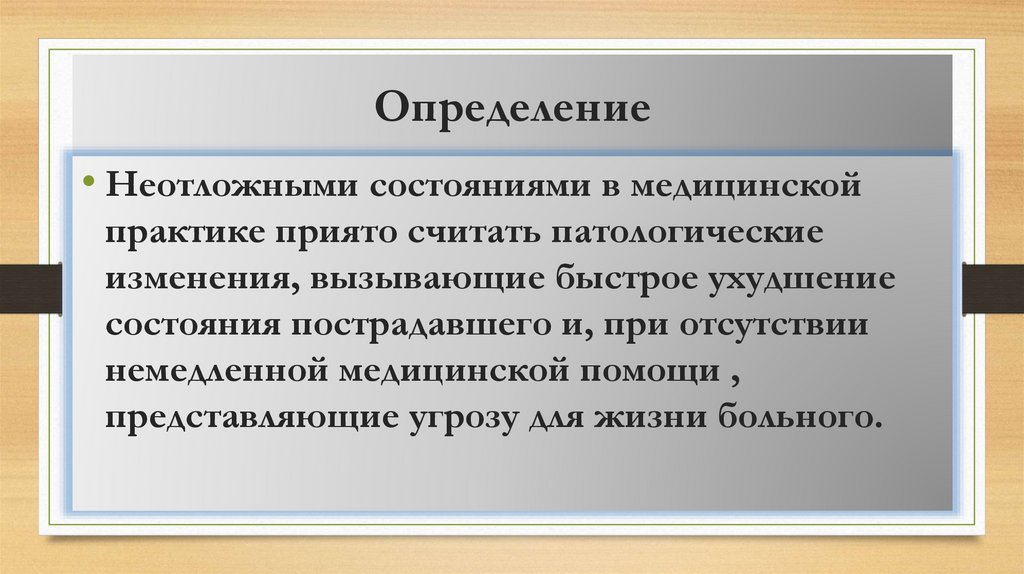 Определение

• Неотложными состояниями в медицинской практике приято считать патологические изменения, вызывающие быстрое ухудшение состояния пострадавшего и, при отсутствии немедленной медицинской помощи , представляющие угрозу для жизни больного.